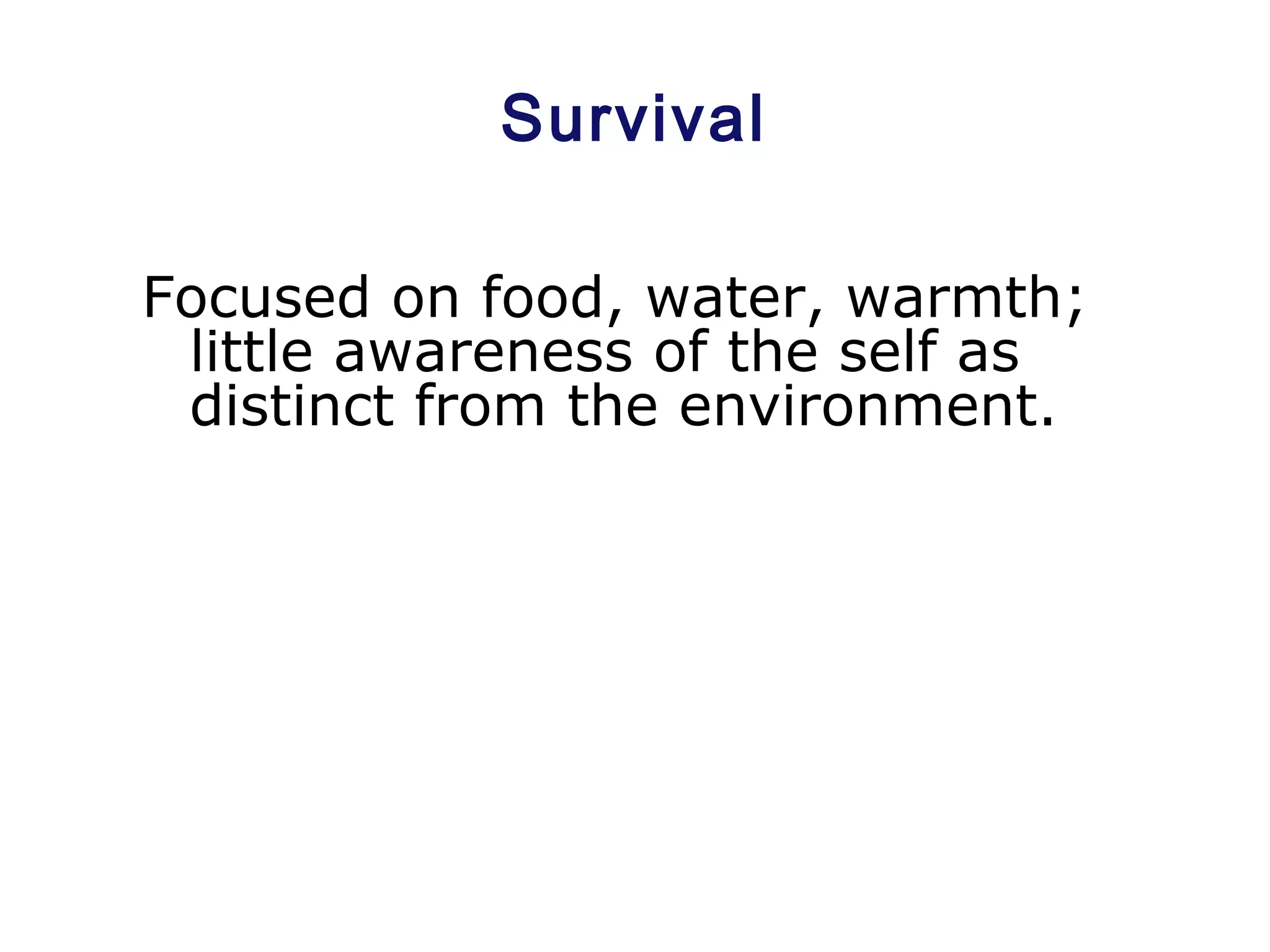 Survival

Focused on food, water, warmth; little awareness of the self as distinct from the environment.